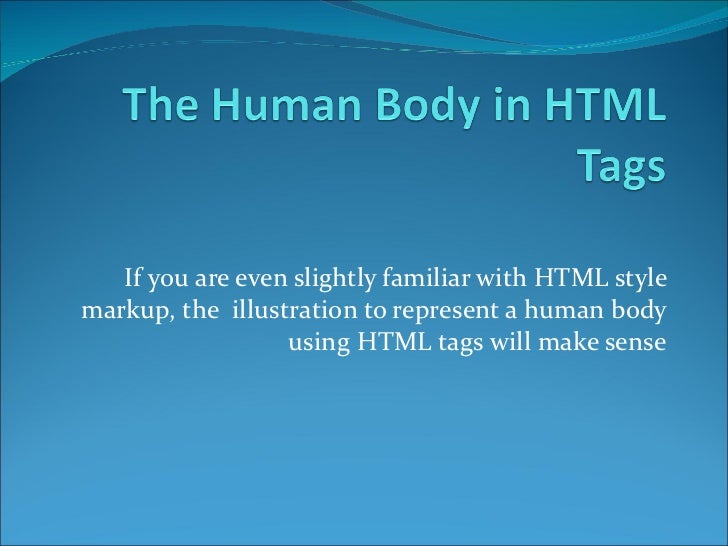 The Human Body in HTML Tags

If you are even slightly familiar with HTML style markup, the illustration to represent a human body using HTML tags will make sense